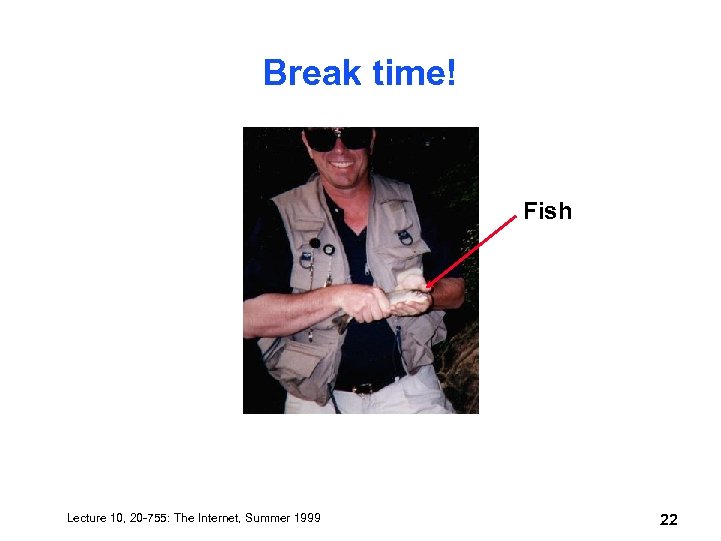 Break time!

Fish

Lecture 10, 20-755: The Internet, Summer 1999

22